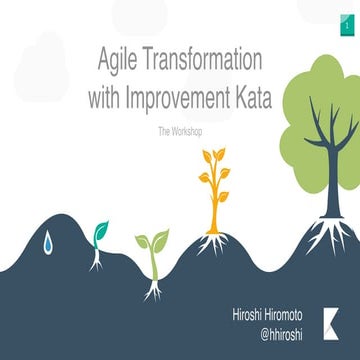 1

Agile Transformation with Improvement Kata

The Workshop

Hiroshi Hiromoto
@hhiroshi